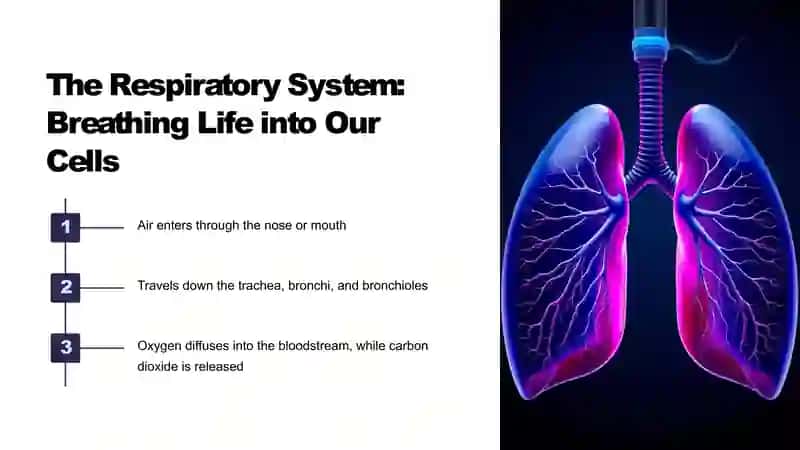 The Respiratory System: Breathing Life into Our Cells

1 Air enters through the nose or mouth

2 Travels down the trachea, bronchi, and bronchioles

3 Oxygen diffuses into the bloodstream, while carbon dioxide is released